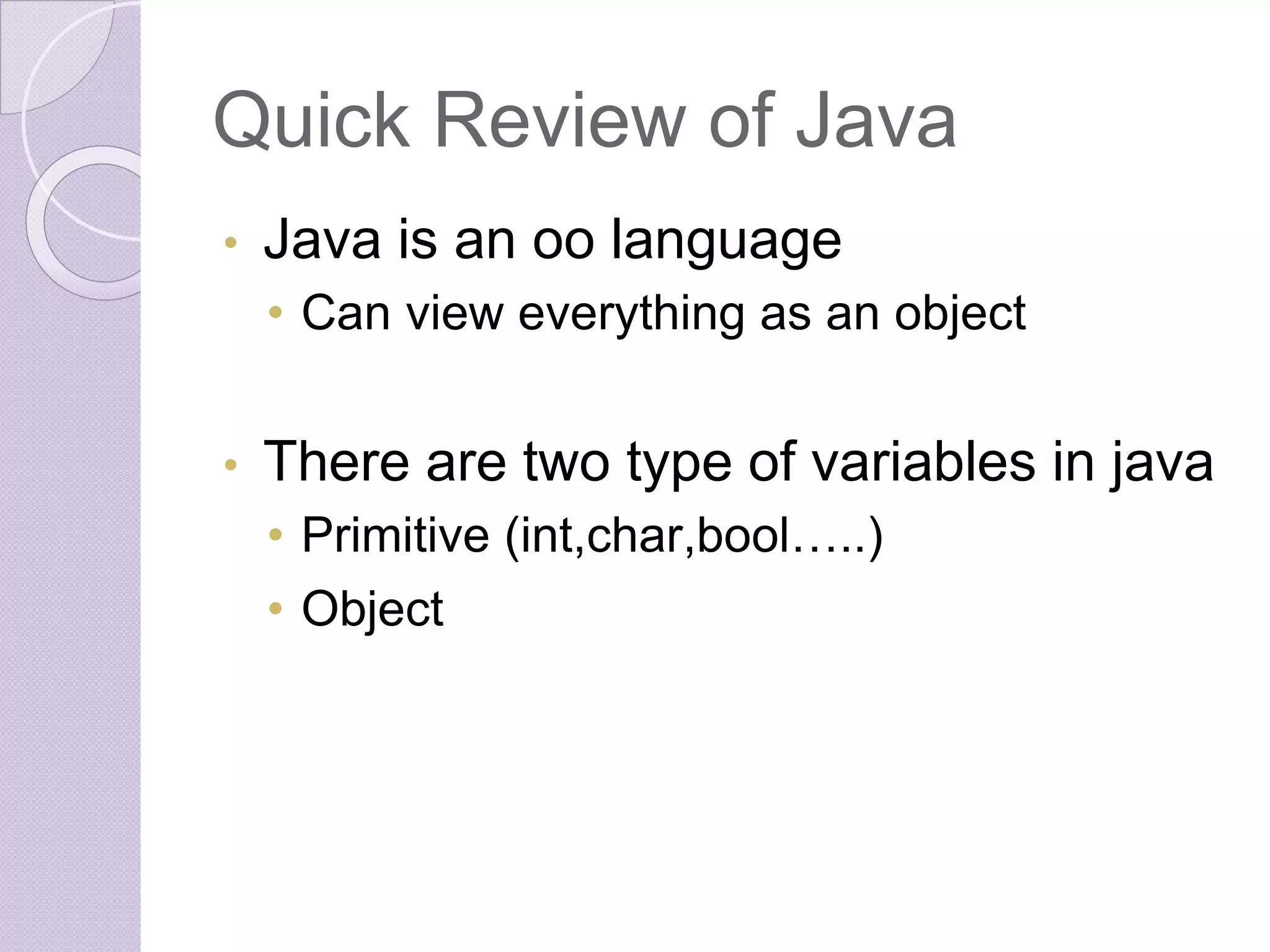 Quick Review of Java

• Java is an oo language
  • Can view everything as an object

• There are two type of variables in java
  • Primitive (int,char,bool…..)
  • Object